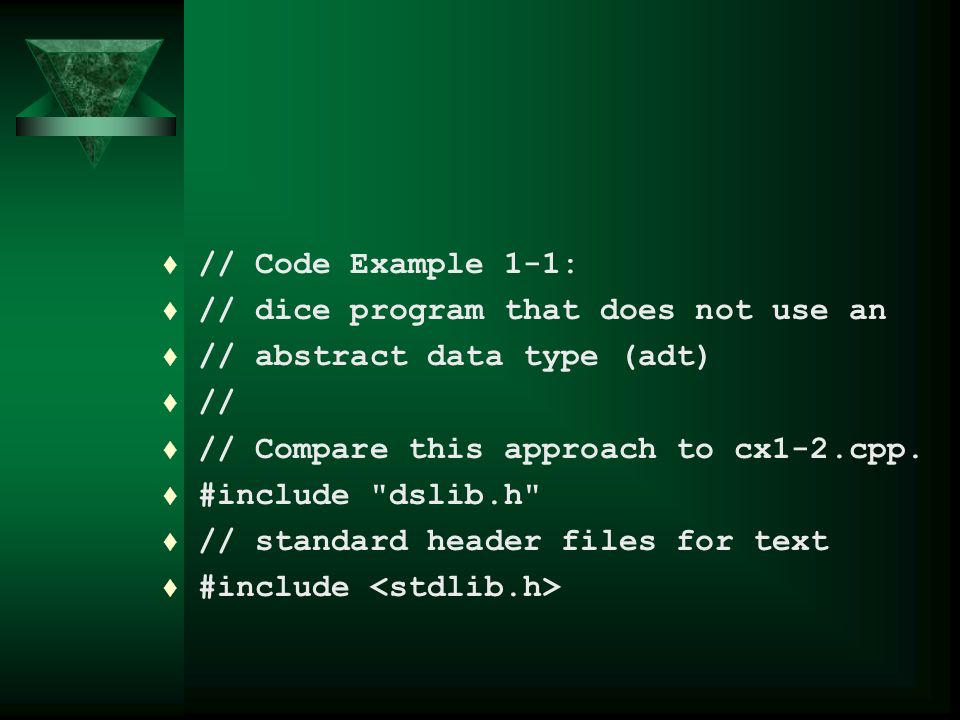 ♦ // Code Example 1-1:
♦ // dice program that does not use an
♦ // abstract data type (adt)
♦ //
♦ // Compare this approach to cx1-2.cpp.
♦ #include "dslib.h"
♦ // standard header files for text
♦ #include <stdlib.h>